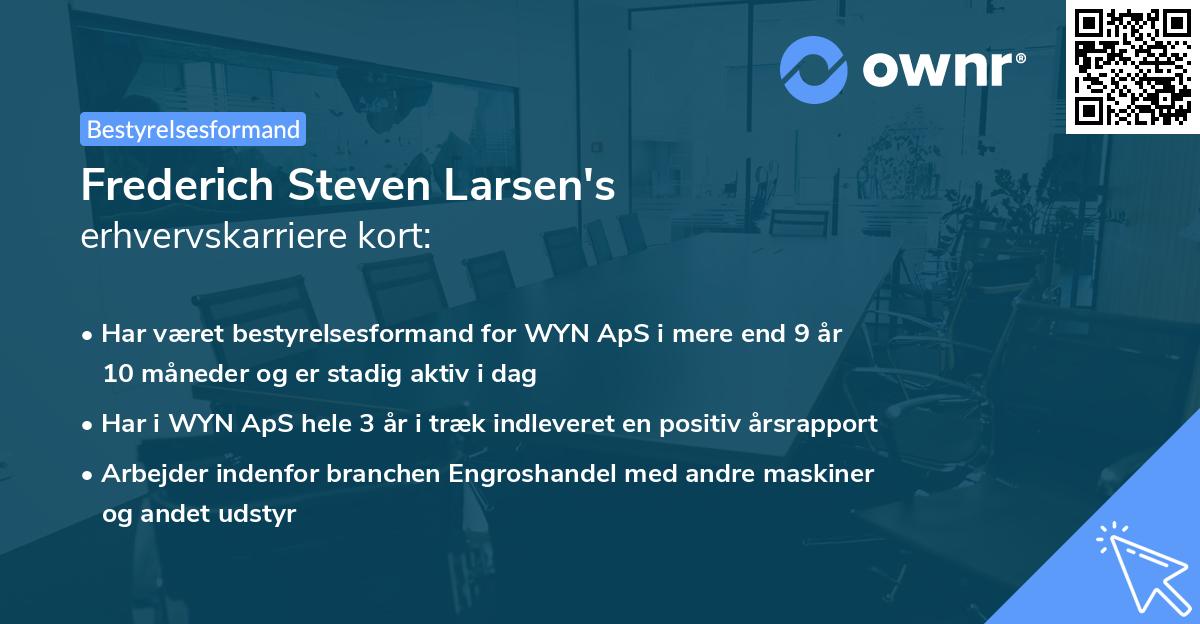 ownr®

Bestyrelsesformand

Frederich Steven Larsen's
erhvervskarriere kort:

• Har været bestyrelsesformand for WYN ApS i mere end 9 år 10 måneder og er stadig aktiv i dag
• Har i WYN ApS hele 3 år i træk indleveret en positiv årsrapport
• Arbejder indenfor branchen Engroshandel med andre maskiner og andet udstyr